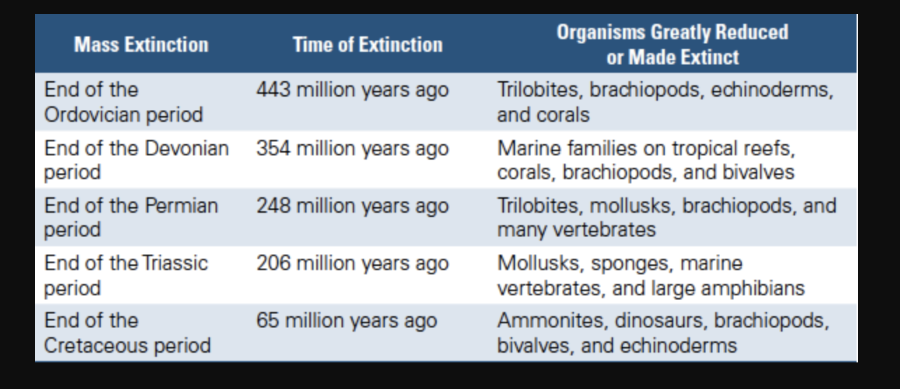 | Mass Extinction | Time of Extinction | Organisms Greatly Reduced or Made Extinct |
|---|---|---|
| End of the Ordovician period | 443 million years ago | Trilobites, brachiopods, echinoderms, and corals |
| End of the Devonian period | 354 million years ago | Marine families on tropical reefs, corals, brachiopods, and bivalves |
| End of the Permian period | 248 million years ago | Trilobites, mollusks, brachiopods, and many vertebrates |
| End of the Triassic period | 206 million years ago | Mollusks, sponges, marine vertebrates, and large amphibians |
| End of the Cretaceous period | 65 million years ago | Ammonites, dinosaurs, brachiopods, bivalves, and echinoderms |